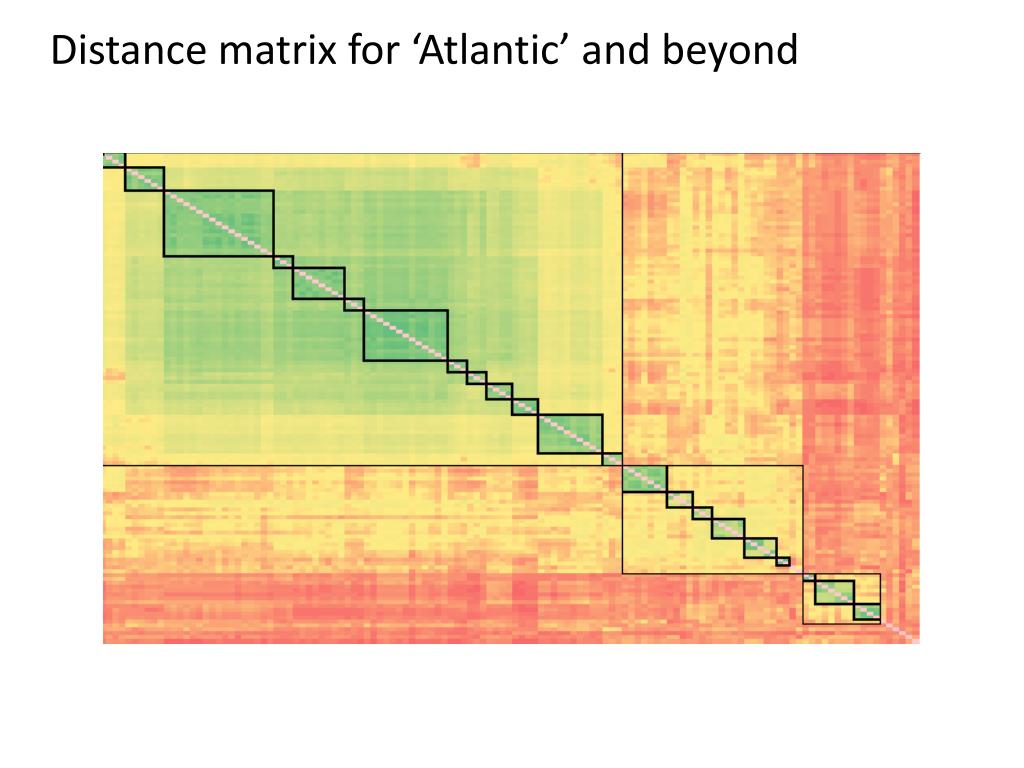 Distance matrix for ‘Atlantic’ and beyond